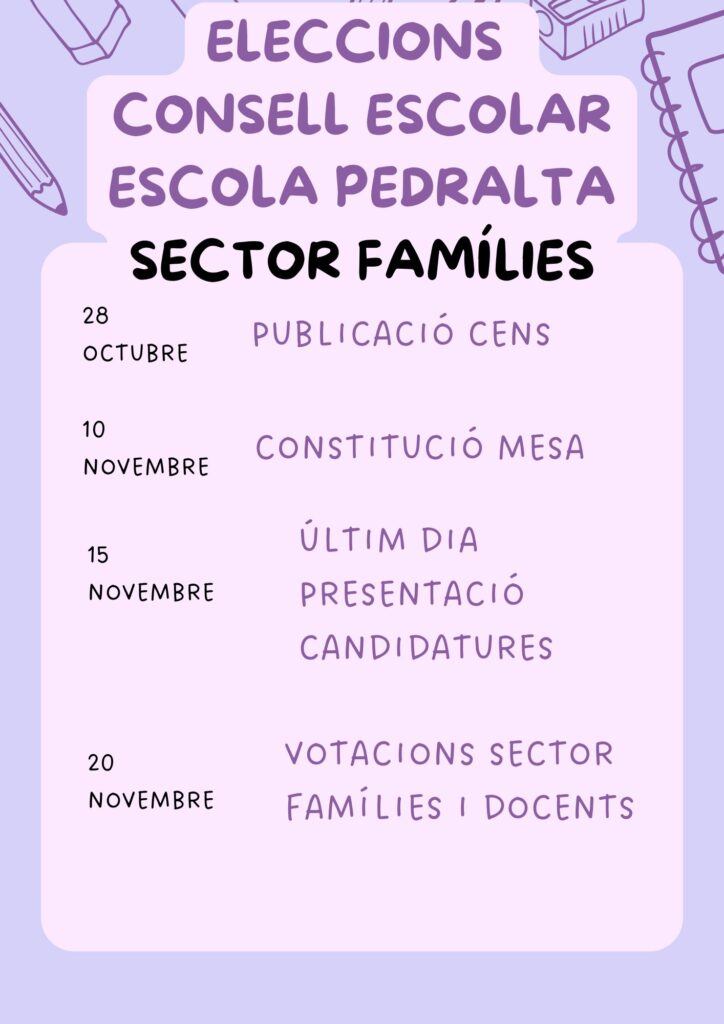 ELECCIONS
CONSELL ESCOLAR
ESCOLA PEDRALTA
SECTOR FAMÍLIES

28 OCTUBRE PUBLICACIÓ CENS

10 NOVEMBRE CONSTITUCIÓ MESA

15 NOVEMBRE ÚLTIM DIA PRESENTACIÓ CANDIDATURES

20 NOVEMBRE VOTACIONS SECTOR FAMÍLIES I DOCENTS